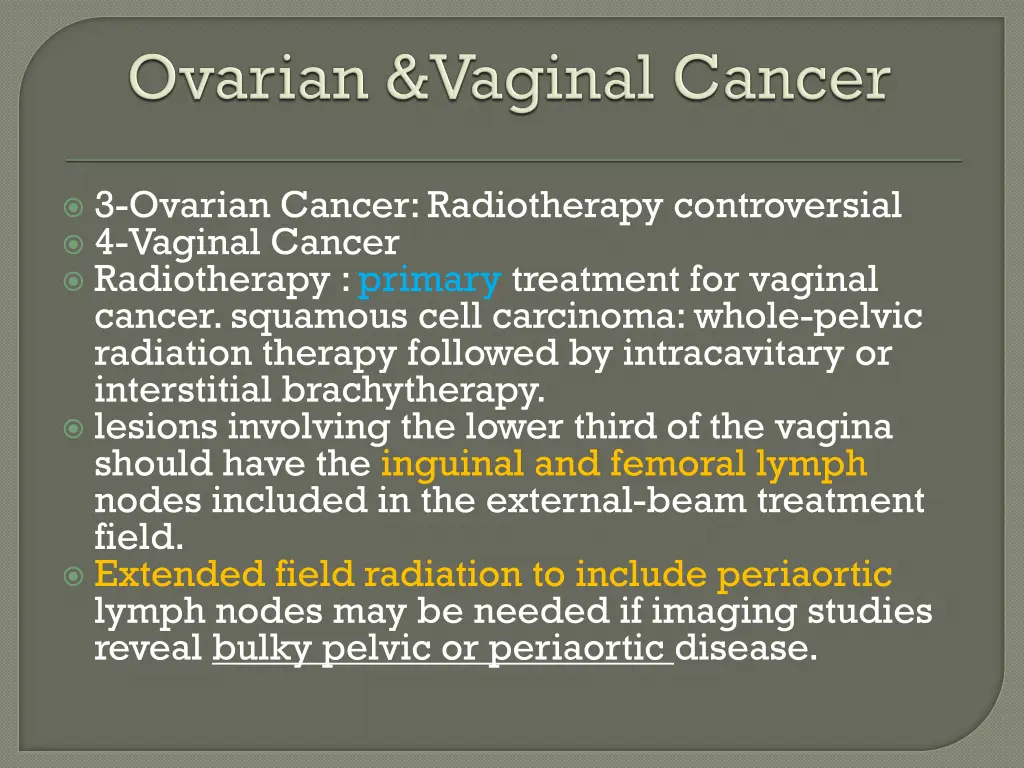 Ovarian &Vaginal Cancer

3-Ovarian Cancer: Radiotherapy controversial

4-Vaginal Cancer

Radiotherapy : primary treatment for vaginal cancer. squamous cell carcinoma: whole-pelvic radiation therapy followed by intracavitary or interstitial brachytherapy.

lesions involving the lower third of the vagina should have the inguinal and femoral lymph nodes included in the external-beam treatment field.

Extended field radiation to include periaortic lymph nodes may be needed if imaging studies reveal bulky pelvic or periaortic disease.